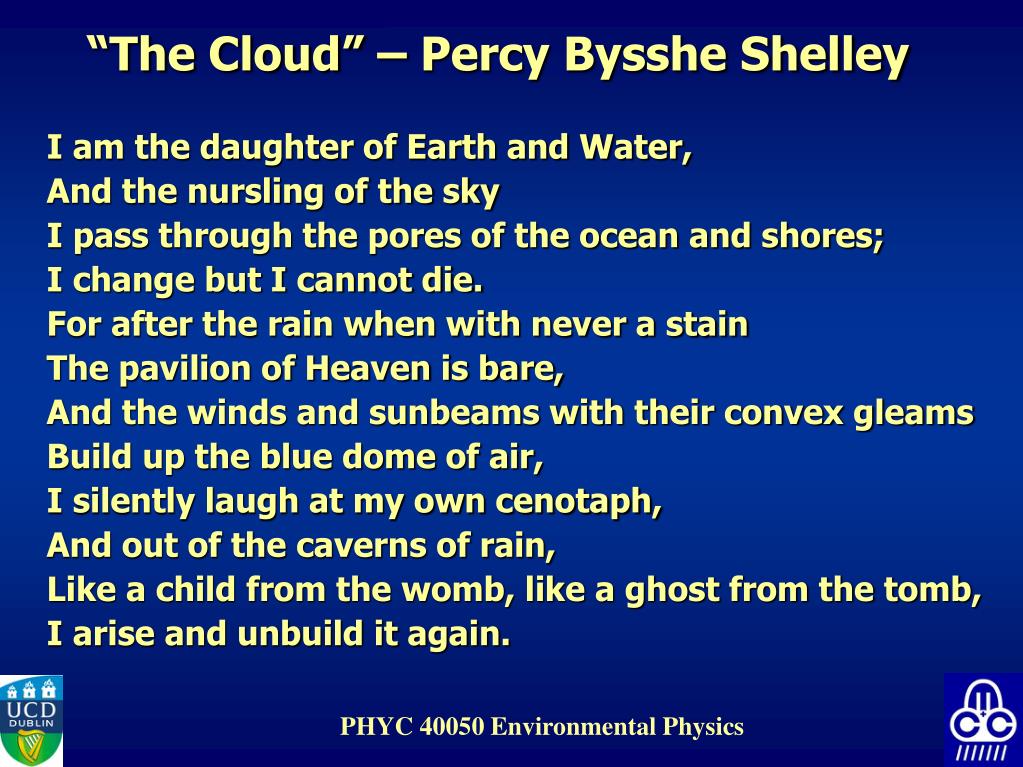 “The Cloud” – Percy Bysshe Shelley

I am the daughter of Earth and Water,
And the nursling of the sky
I pass through the pores of the ocean and shores;
I change but I cannot die.
For after the rain when with never a stain
The pavilion of Heaven is bare,
And the winds and sunbeams with their convex gleams
Build up the blue dome of air,
I silently laugh at my own cenotaph,
And out of the caverns of rain,
Like a child from the womb, like a ghost from the tomb,
I arise and unbuild it again.

UCD DUBLIN

PHYC 40050 Environmental Physics